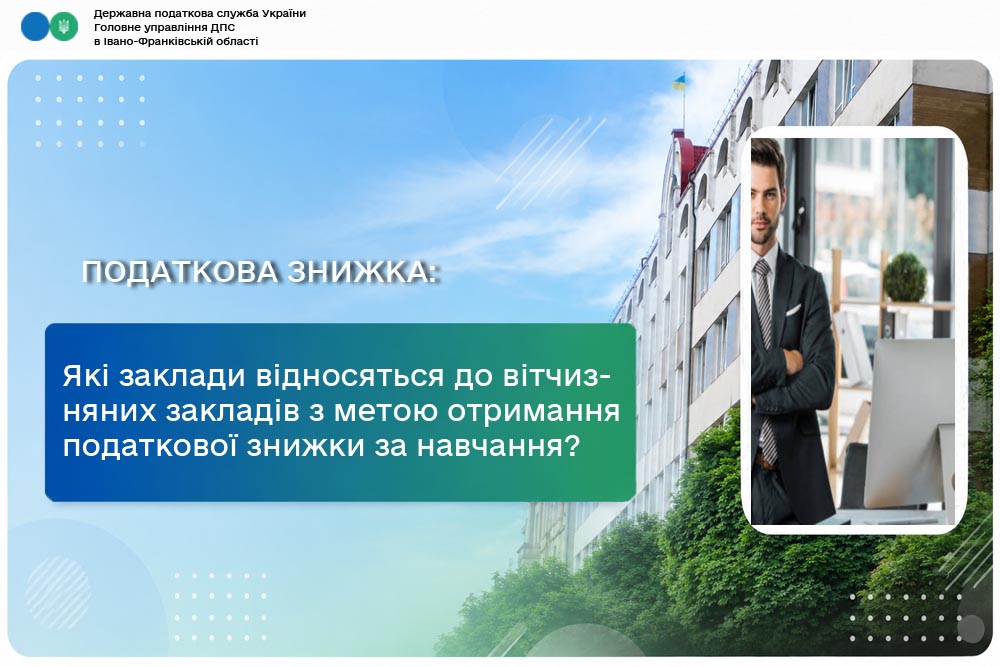 Державна податкова служба України
Головне управління ДПС
в Івано-Франківській області

ПОДАТКОВА ЗНИЖКА:

Які заклади відносяться до вітчизняних закладів з метою отримання податкової знижки за навчання?